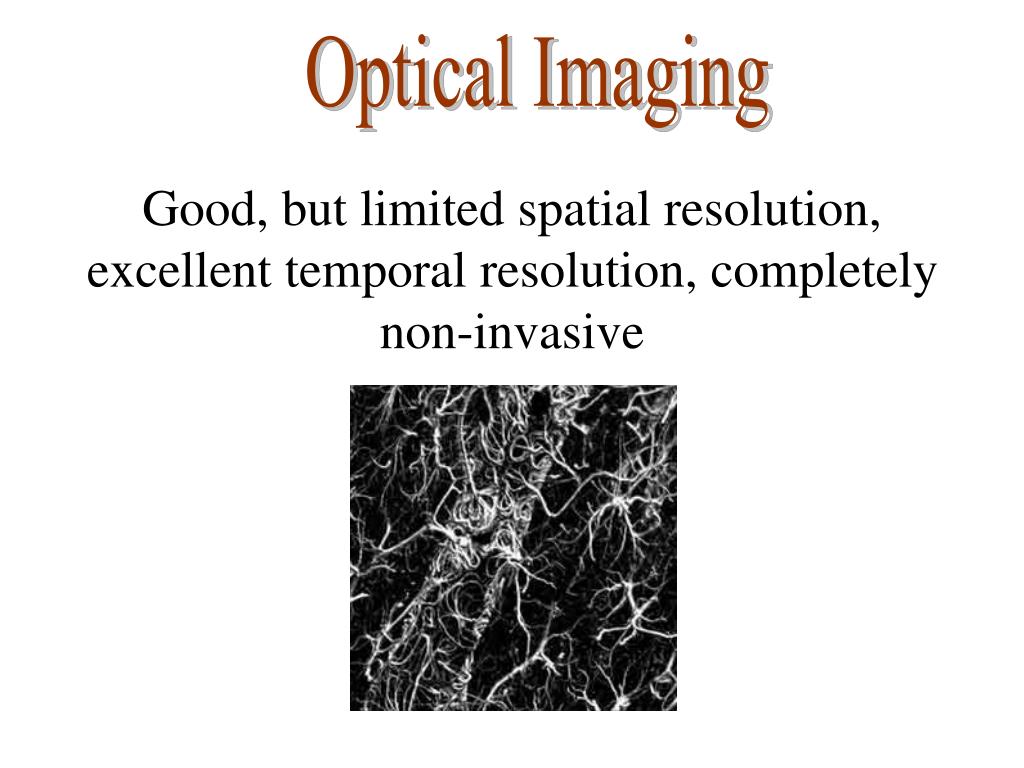 Optical Imaging

Good, but limited spatial resolution, excellent temporal resolution, completely non-invasive